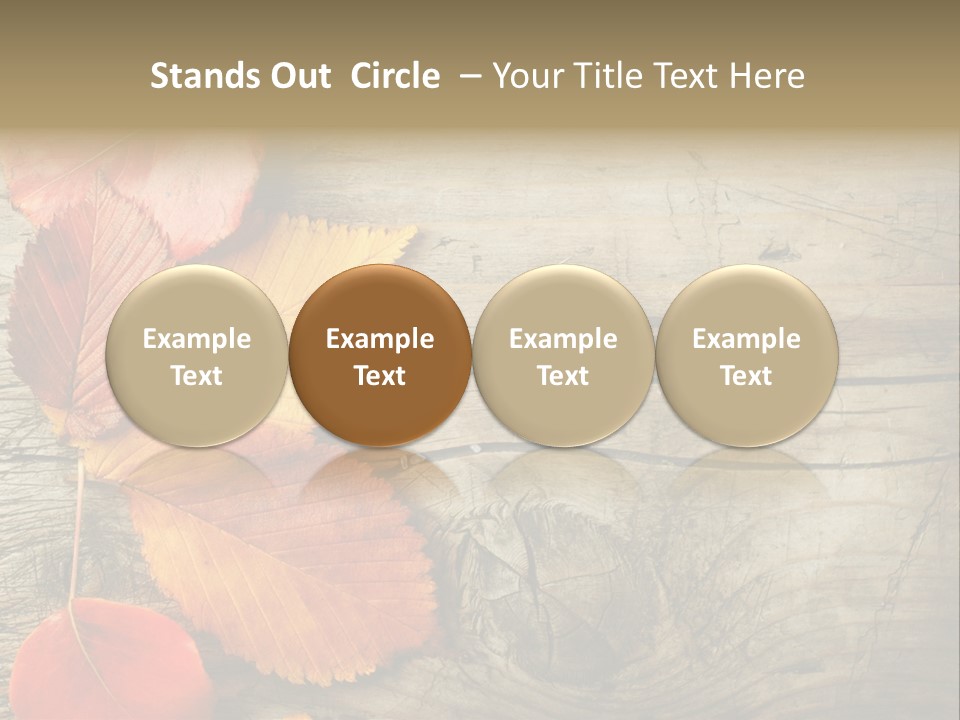 Stands Out Circle – Your Title Text Here

Example Text

Example Text

Example Text

Example Text